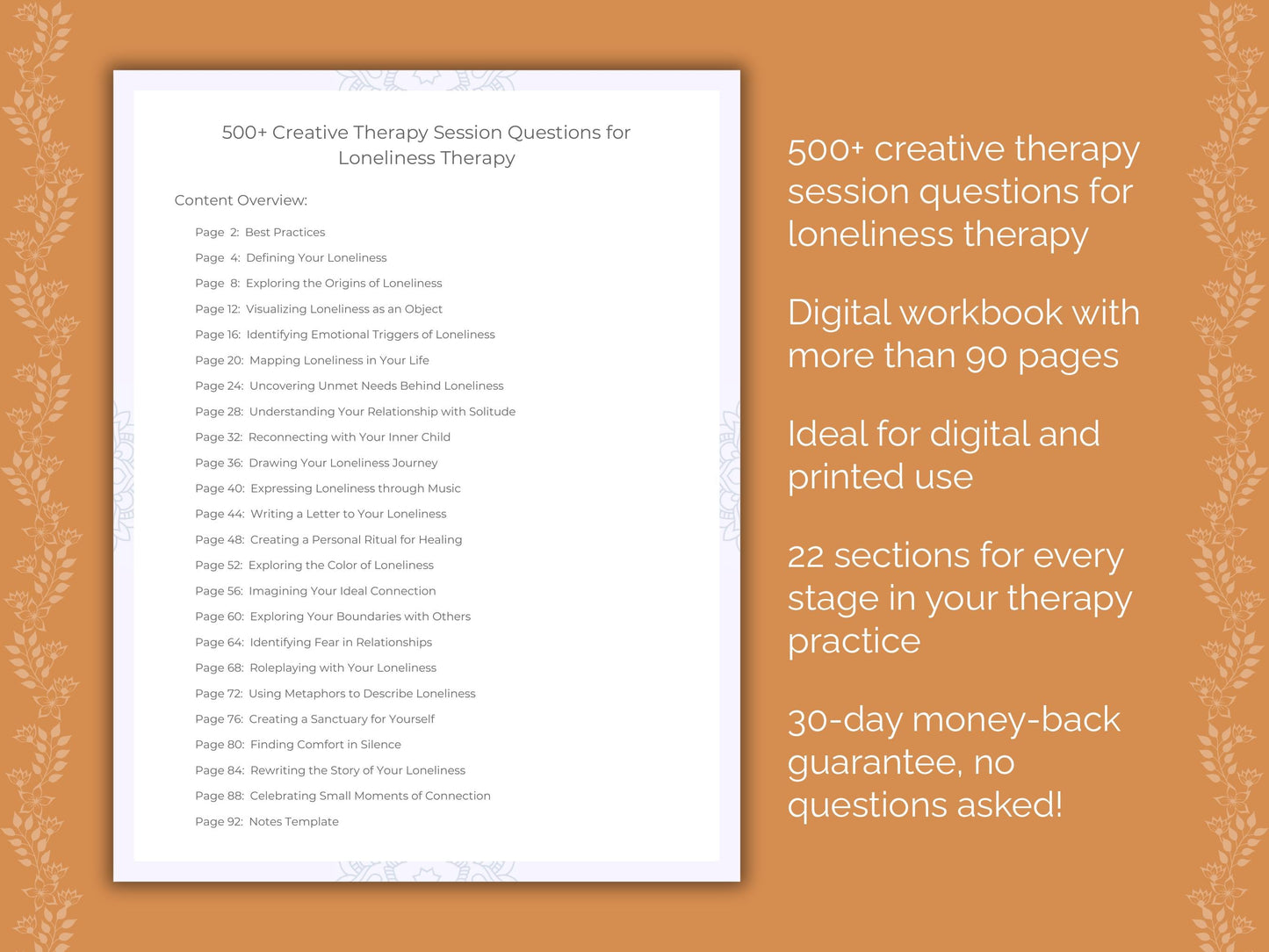 500+ Creative Therapy Session Questions for Loneliness Therapy

Content Overview:

Page 2: Best Practices
Page 4: Defining Your Loneliness
Page 8: Exploring the Origins of Loneliness
Page 12: Visualizing Loneliness as an Object
Page 16: Identifying Emotional Triggers of Loneliness
Page 20: Mapping Loneliness in Your Life
Page 24: Uncovering Unmet Needs Behind Loneliness
Page 28: Understanding Your Relationship with Solitude
Page 32: Reconnecting with Your Inner Child
Page 36: Drawing Your Loneliness Journey
Page 40: Expressing Loneliness through Music
Page 44: Writing a Letter to Your Loneliness
Page 48: Creating a Personal Ritual for Healing
Page 52: Exploring the Color of Loneliness
Page 56: Imagining Your Ideal Connection
Page 60: Exploring Your Boundaries with Others
Page 64: Identifying Fear in Relationships
Page 68: Roleplaying with Your Loneliness
Page 72: Using Metaphors to Describe Loneliness
Page 76: Creating a Sanctuary for Yourself
Page 80: Finding Comfort in Silence
Page 84: Rewriting the Story of Your Loneliness
Page 88: Celebrating Small Moments of Connection
Page 92: Notes Template

500+ creative therapy session questions for loneliness therapy

Digital workbook with more than 90 pages

Ideal for digital and printed use

22 sections for every stage in your therapy practice

30-day money-back guarantee, no questions asked!